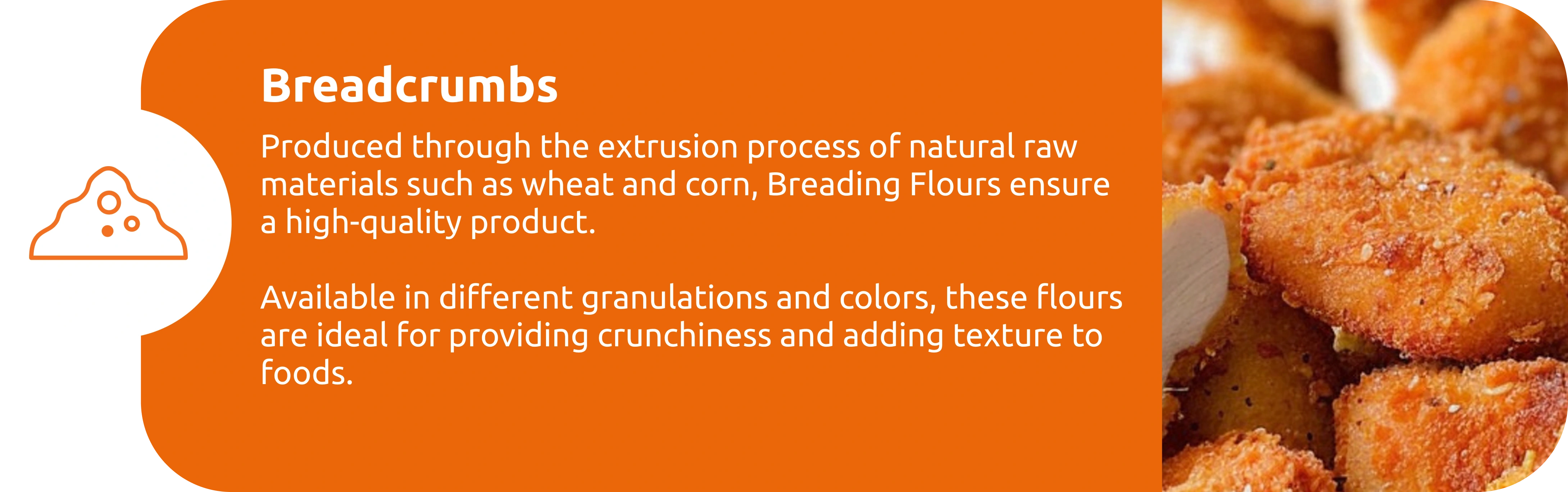 Breadcrumbs

Produced through the extrusion process of natural raw materials such as wheat and corn, Breading Flours ensure a high-quality product.

Available in different granulations and colors, these flours are ideal for providing crunchiness and adding texture to foods.